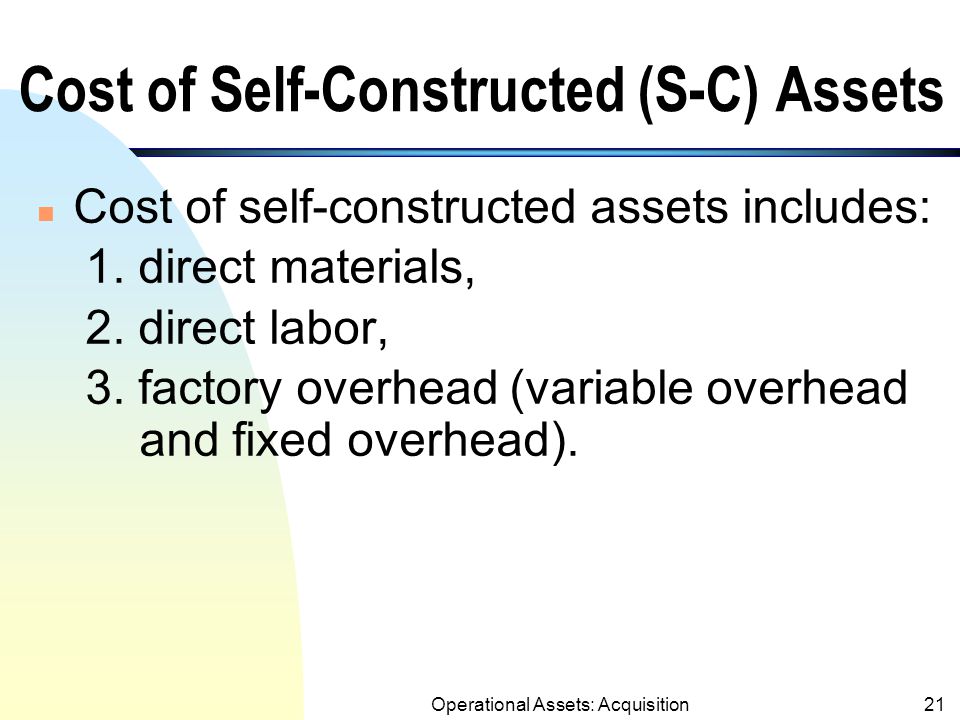 Cost of Self-Constructed (S-C) Assets

Cost of self-constructed assets includes:
1. direct materials,
2. direct labor,
3. factory overhead (variable overhead and fixed overhead).

Operational Assets: Acquisition

21